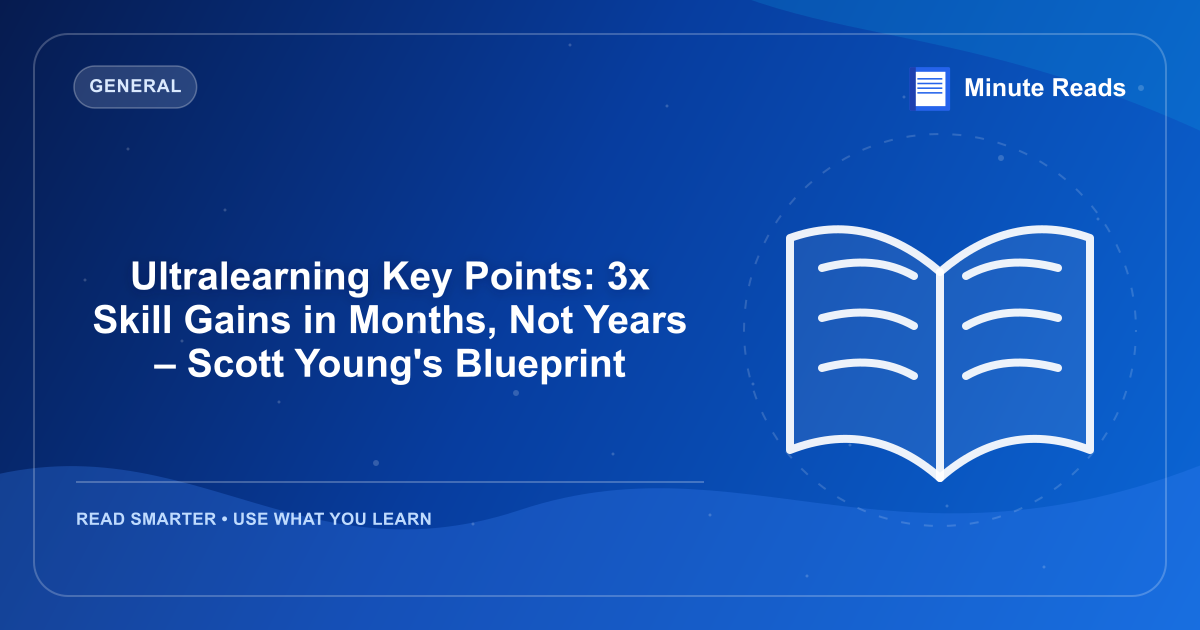 GENERAL

Minute Reads

Ultralearning Key Points: 3x Skill Gains in Months, Not Years – Scott Young's Blueprint

READ SMARTER • USE WHAT YOU LEARN